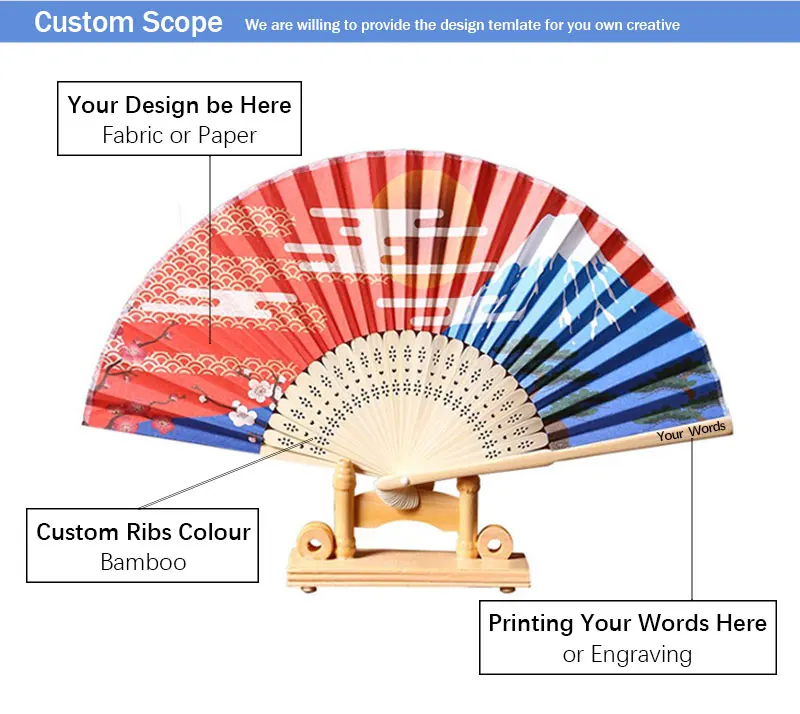 Custom Scope We are willing to provide the design temlate for you own creative

Your Design be Here
Fabric or Paper

Your Words

Custom Ribs Colour
Bamboo

Printing Your Words Here
or Engraving